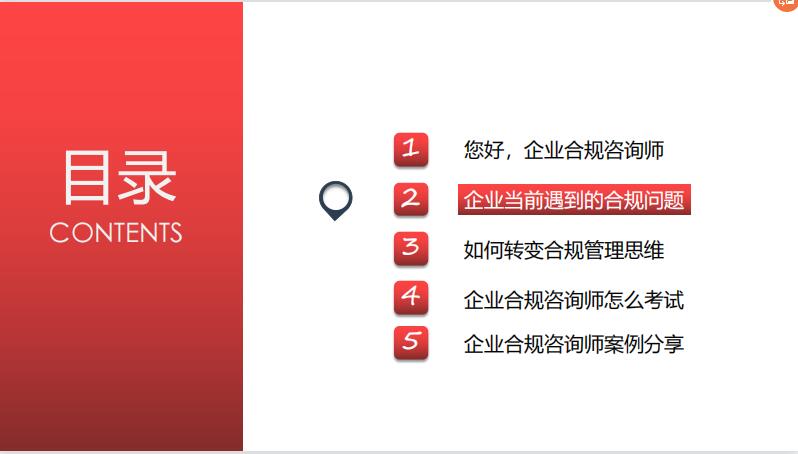 目录
CONTENTS

1 您好，企业合规咨询师
2 企业当前遇到的合规问题
3 如何转变合规管理思维
4 企业合规咨询师怎么考试
5 企业合规咨询师案例分享